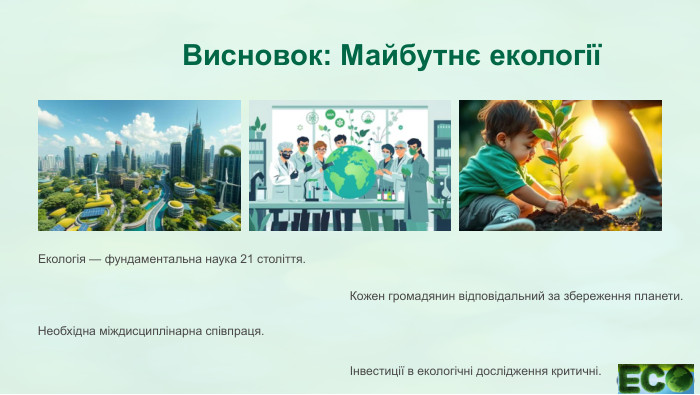 Висновок: Майбутнє екології

Екологія — фундаментальна наука 21 століття.

Кожен громадянин відповідальний за збереження планети.

Необхідна міждисциплінарна співпраця.

Інвестиції в екологічні дослідження критичні.

ECO